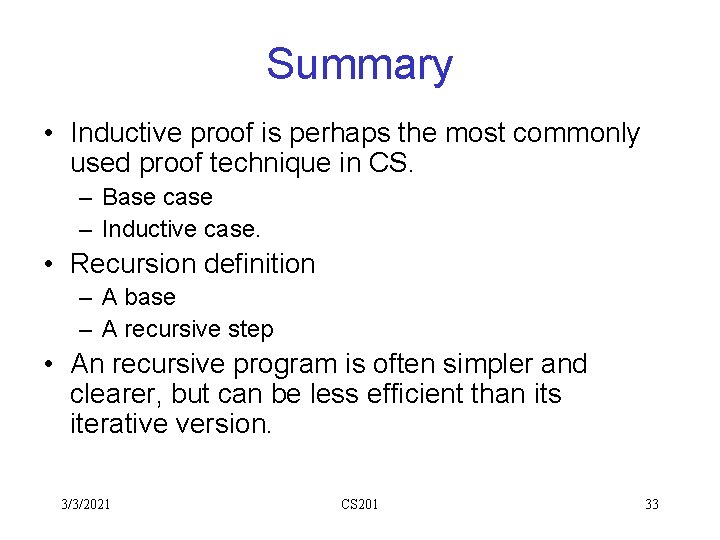 Summary

• Inductive proof is perhaps the most commonly used proof technique in CS.
– Base case
– Inductive case.

• Recursion definition
– A base
– A recursive step

• An recursive program is often simpler and clearer, but can be less efficient than its iterative version.

3/3/2021 CS201 33